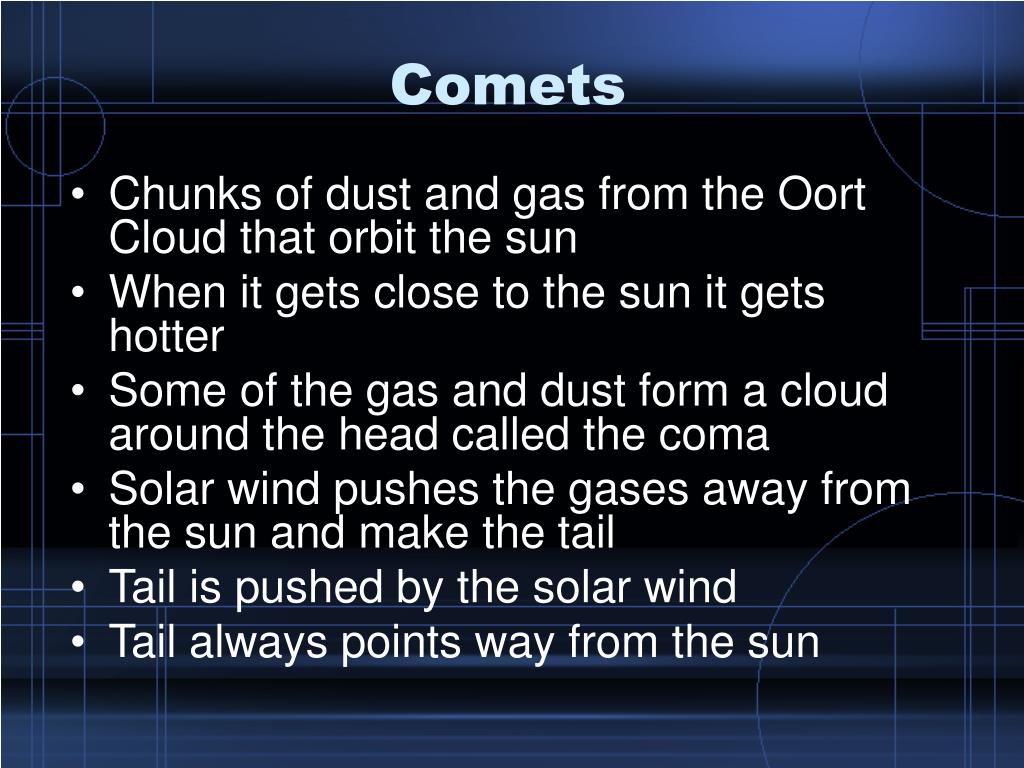 Comets

• Chunks of dust and gas from the Oort Cloud that orbit the sun
• When it gets close to the sun it gets hotter
• Some of the gas and dust form a cloud around the head called the coma
• Solar wind pushes the gases away from the sun and make the tail
• Tail is pushed by the solar wind
• Tail always points way from the sun